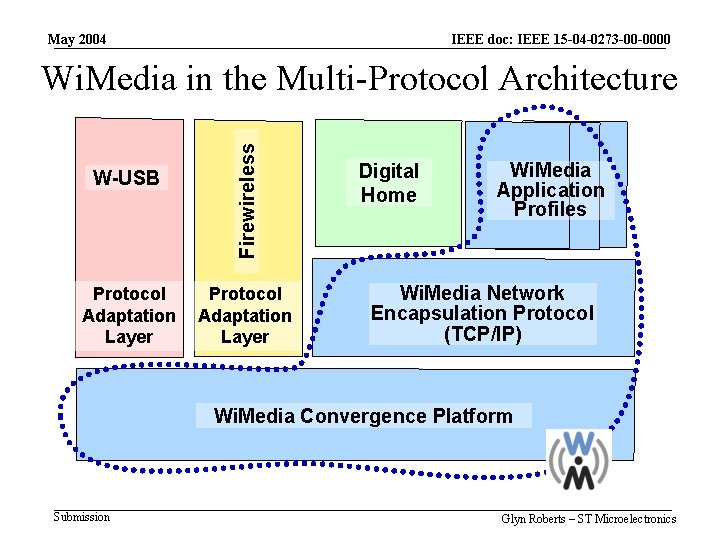 May 2004

IEEE doc: IEEE 15-04-0273-00-0000

WiMedia in the Multi-Protocol Architecture

W-USB

Protocol Adaptation Layer

Firewireless

Protocol Adaptation Layer

Digital Home

WiMedia Application Profiles

WiMedia Network Encapsulation Protocol (TCP/IP)

WiMedia Convergence Platform

W M

Submission

Glyn Roberts – ST Microelectronics